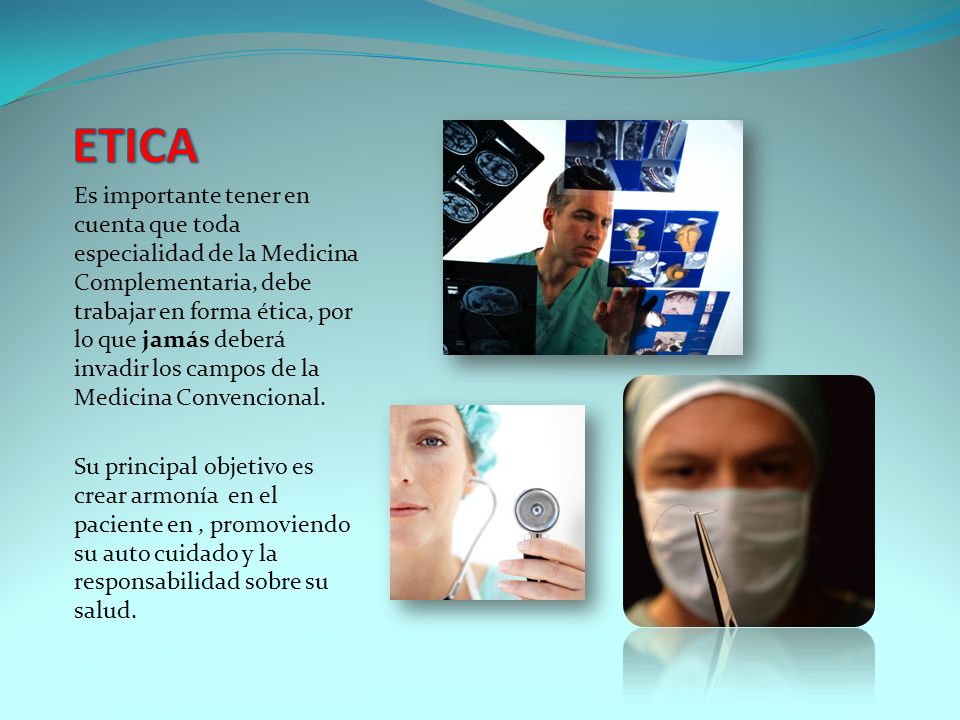 ETICA

Es importante tener en cuenta que toda especialidad de la Medicina Complementaria, debe trabajar en forma ética, por lo que jamás deberá invadir los campos de la Medicina Convencional.

Su principal objetivo es crear armonía en el paciente en , promoviendo su auto cuidado y la responsabilidad sobre su salud.